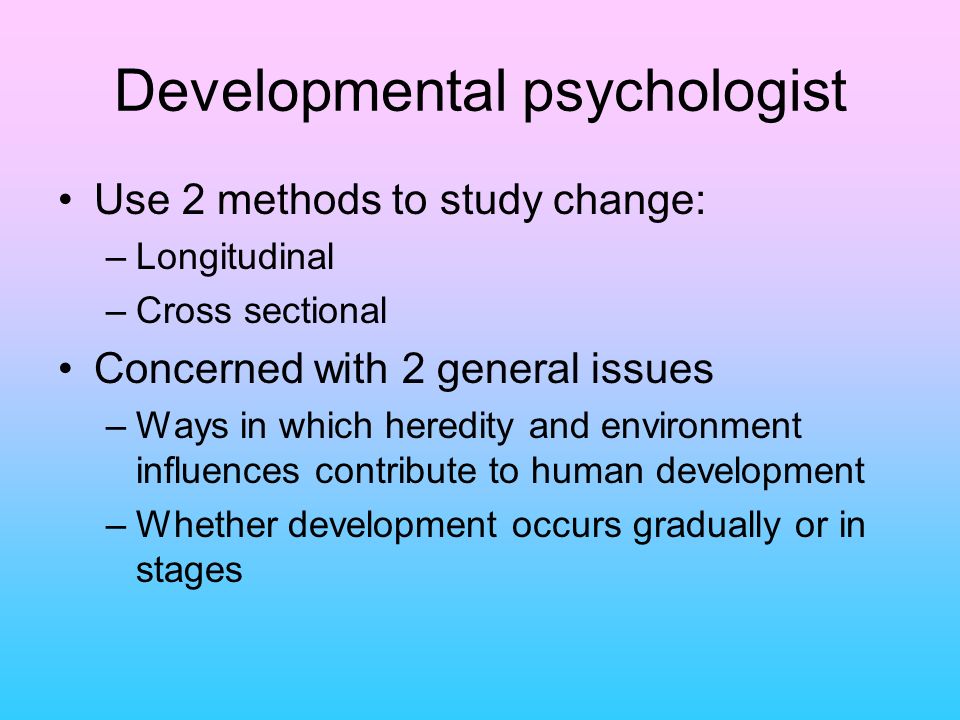 Developmental psychologist

• Use 2 methods to study change:
– Longitudinal
– Cross sectional

• Concerned with 2 general issues
– Ways in which heredity and environment influences contribute to human development
– Whether development occurs gradually or in stages